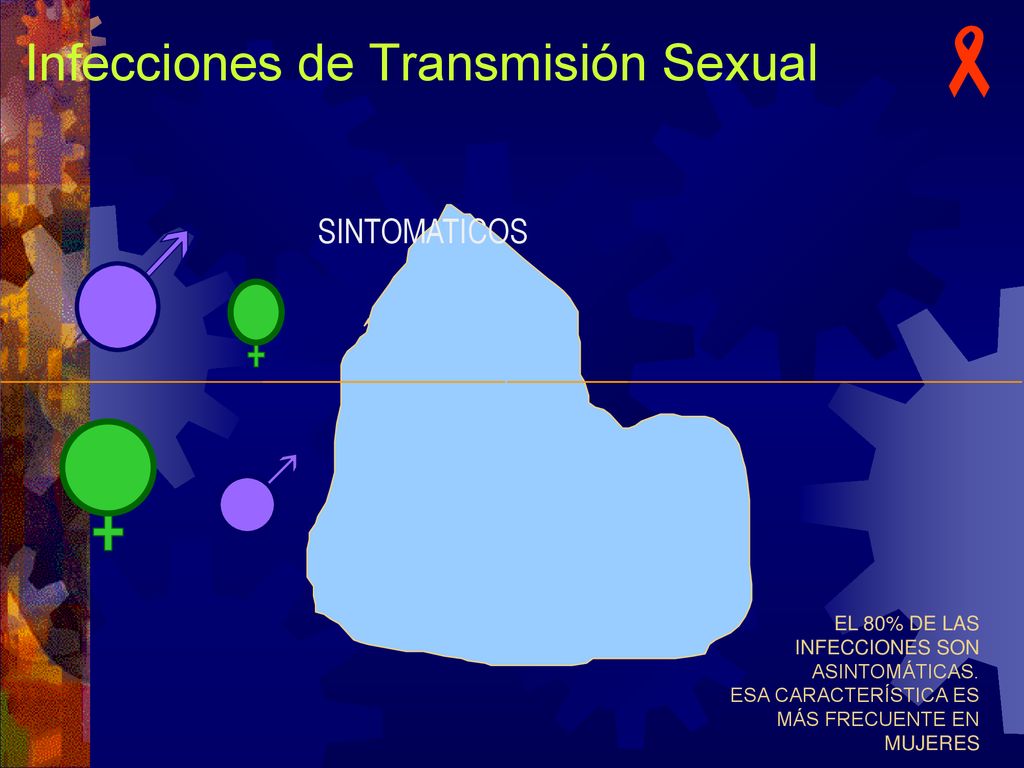 Infecciones de Transmisión Sexual

SINTOMATICOS

EL 80% DE LAS INFECCIONES SON ASINTOMÁTICAS.
ESA CARACTERÍSTICA ES MÁS FRECUENTE EN MUJERES